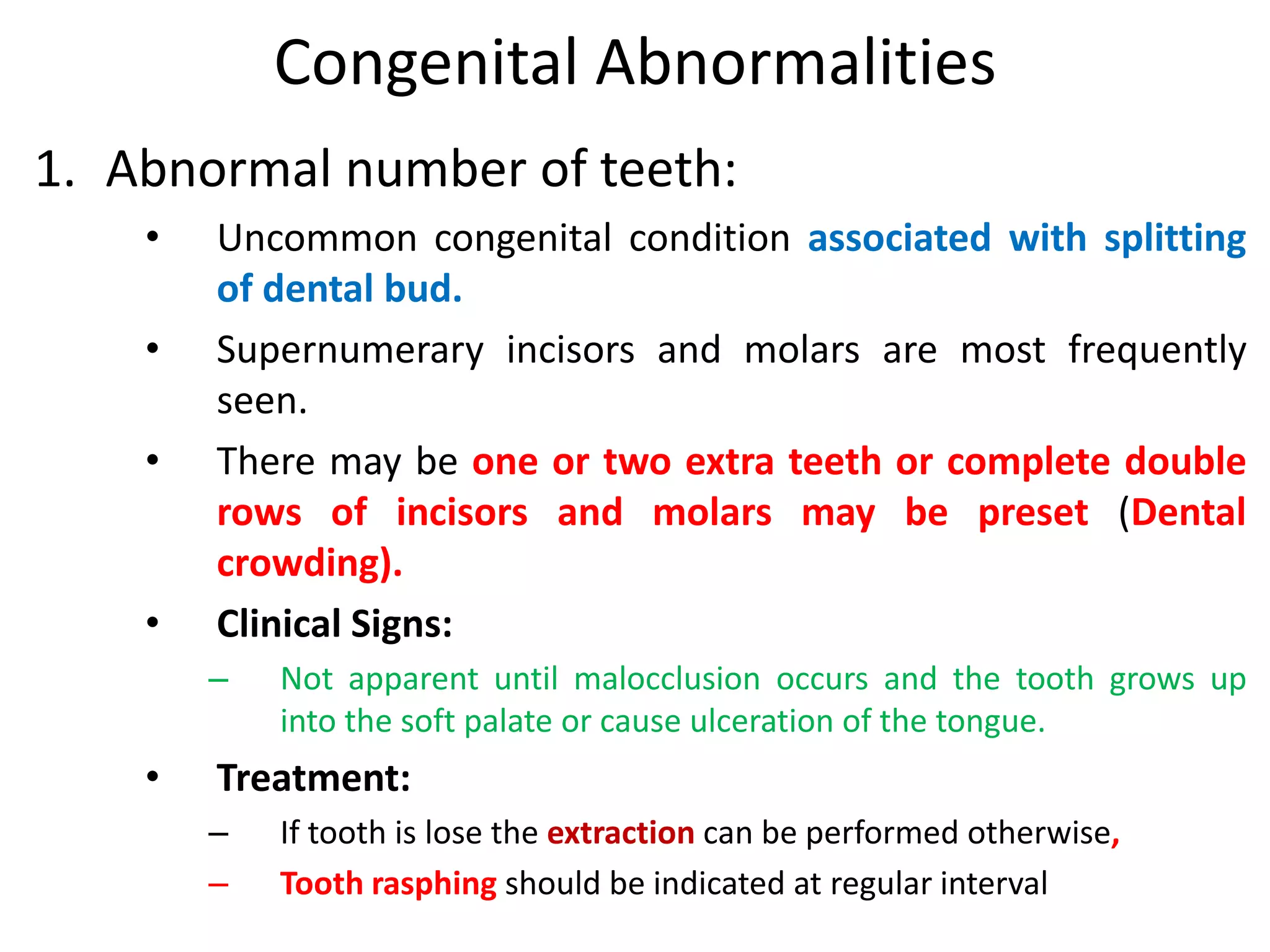 Congenital Abnormalities

1. Abnormal number of teeth:

• Uncommon congenital condition associated with splitting of dental bud.

• Supernumerary incisors and molars are most frequently seen.

• There may be one or two extra teeth or complete double rows of incisors and molars may be preset (Dental crowding).

• Clinical Signs:

– Not apparent until malocclusion occurs and the tooth grows up into the soft palate or cause ulceration of the tongue.

• Treatment:

– If tooth is lose the extraction can be performed otherwise,

– Tooth rasphing should be indicated at regular interval